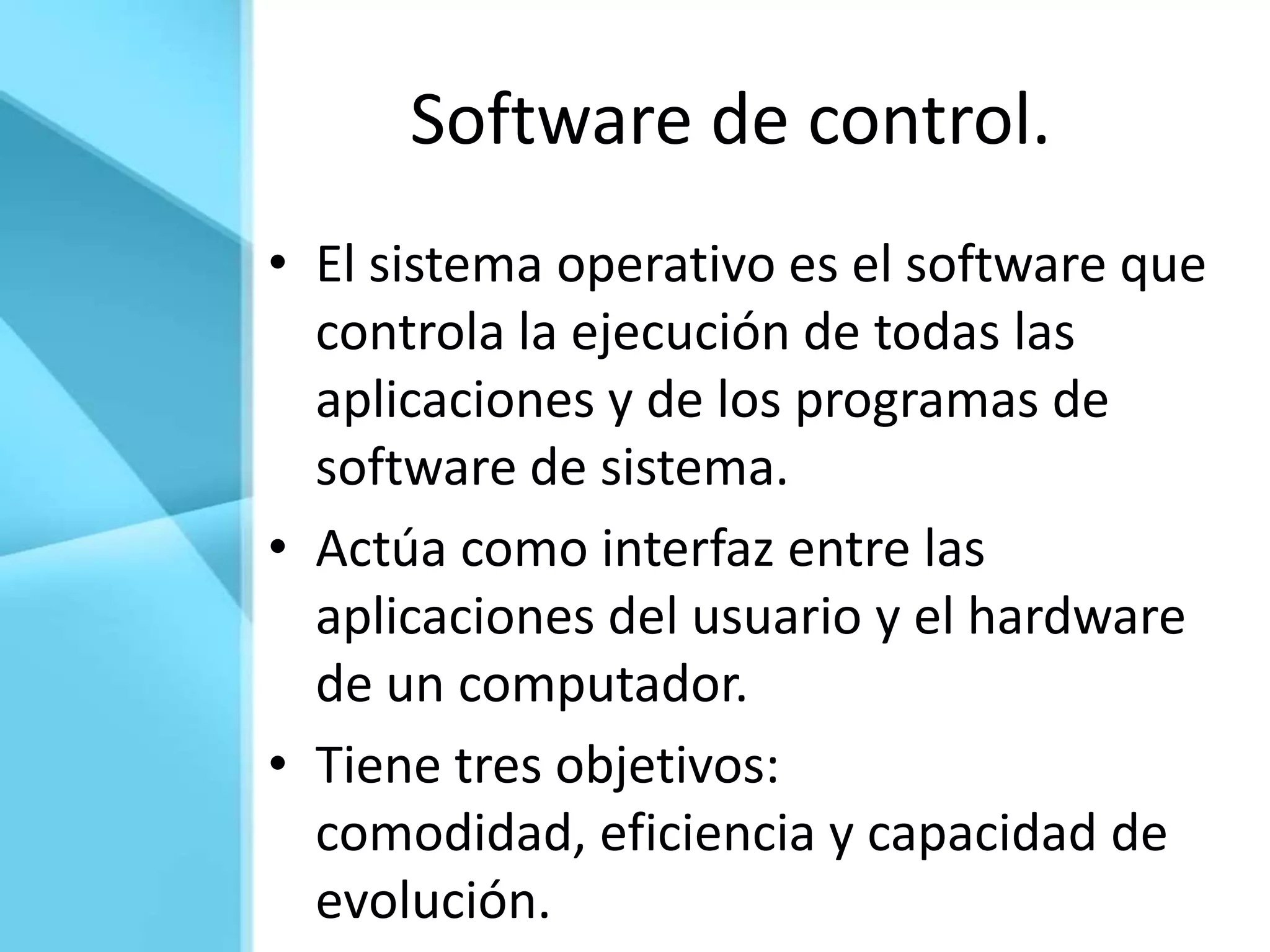 Software de control.

• El sistema operativo es el software que controla la ejecución de todas las aplicaciones y de los programas de software de sistema.

• Actúa como interfaz entre las aplicaciones del usuario y el hardware de un computador.

• Tiene tres objetivos: comodidad, eficiencia y capacidad de evolución.